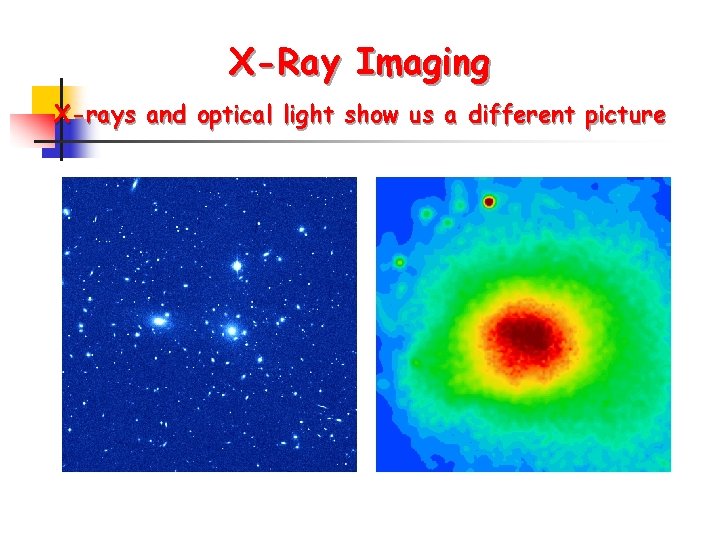 X-Ray Imaging

X-rays and optical light show us a different picture